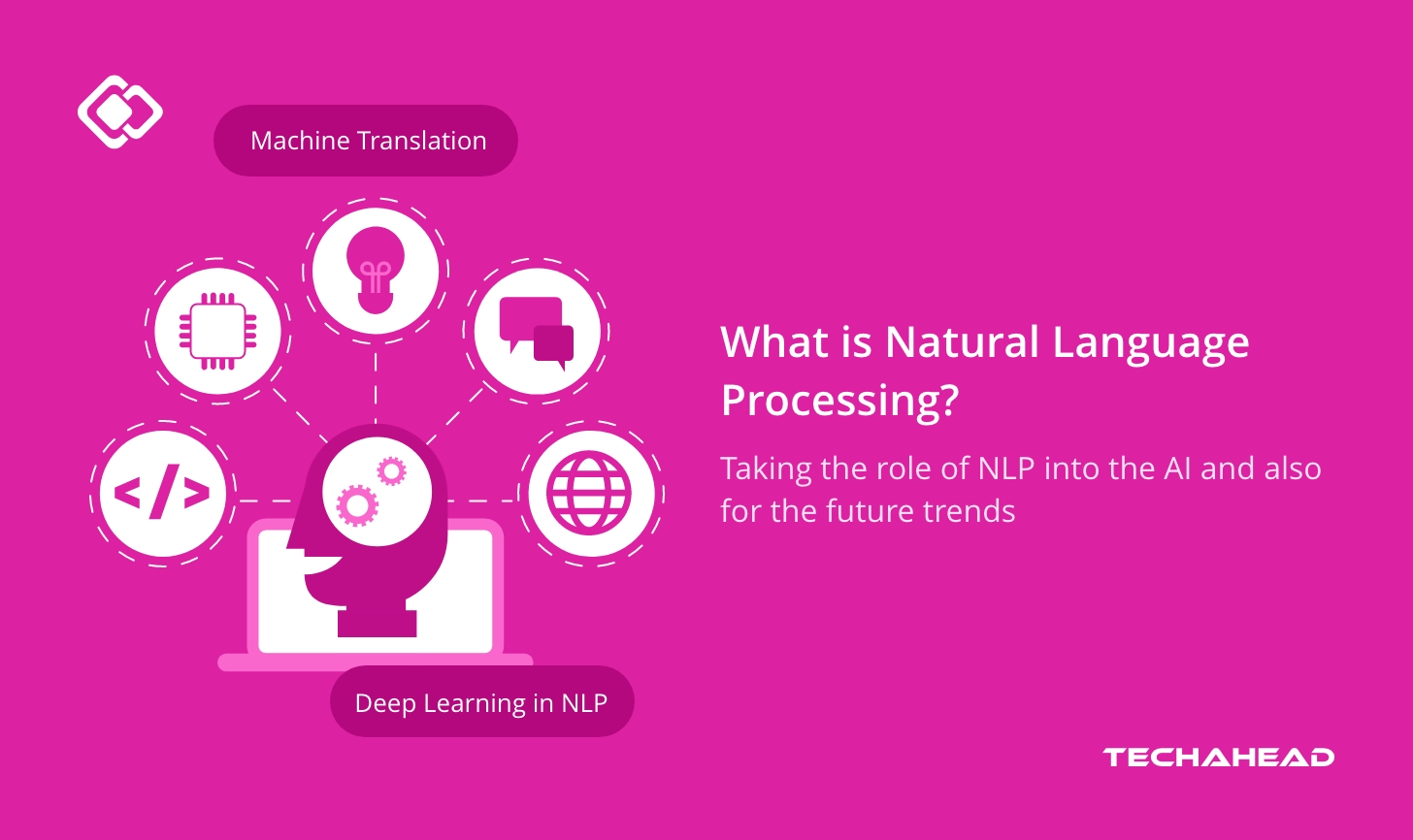 Machine Translation

</>

Deep Learning in NLP

What is Natural Language Processing?

Taking the role of NLP into the AI and also for the future trends

TECHAHEAD